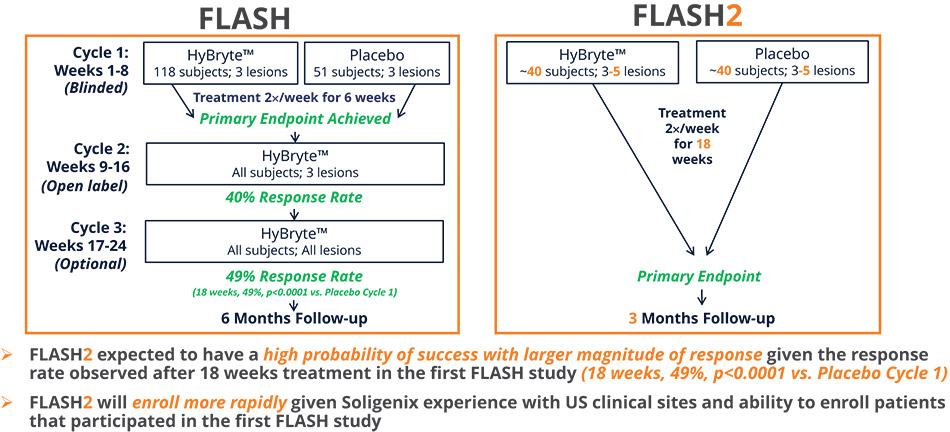 FLASH

Cycle 1: Weeks 1-8 (Blinded)

HyBryte™
118 subjects; 3 lesions

Placebo
51 subjects; 3 lesions

Treatment 2×/week for 6 weeks

Primary Endpoint Achieved

Cycle 2: Weeks 9-16 (Open label)

HyBryte™
All subjects; 3 lesions

40% Response Rate

Cycle 3: Weeks 17-24 (Optional)

HyBryte™
All subjects; All lesions

49% Response Rate
(18 weeks, 49%, p<0.0001 vs. Placebo Cycle 1)

6 Months Follow-up

FLASH2

HyBryte™
~40 subjects; 3-5 lesions

Placebo
~40 subjects; 3-5 lesions

Treatment 2×/week for 18 weeks

Primary Endpoint

3 Months Follow-up

➢ FLASH2 expected to have a high probability of success with larger magnitude of response given the response rate observed after 18 weeks treatment in the first FLASH study (18 weeks, 49%, p<0.0001 vs. Placebo Cycle 1)

➢ FLASH2 will enroll more rapidly given Soligenix experience with US clinical sites and ability to enroll patients that participated in the first FLASH study